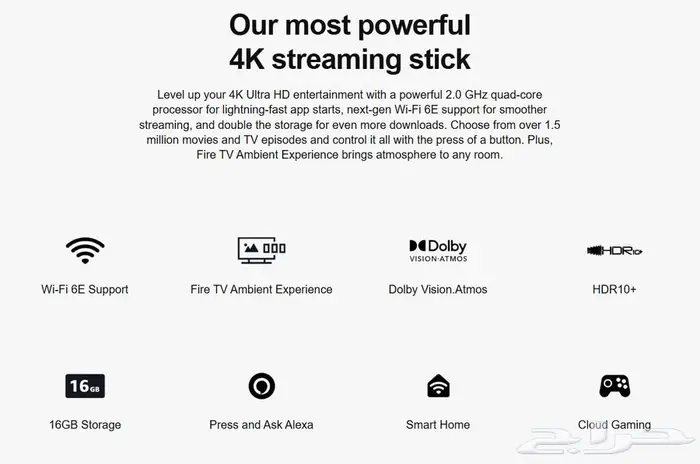 Our most powerful
4K streaming stick

Level up your 4K Ultra HD entertainment with a powerful 2.0 GHz quad-core processor for lightning-fast app starts, next-gen Wi-Fi 6E support for smoother streaming, and double the storage for even more downloads. Choose from over 1.5 million movies and TV episodes and control it all with the press of a button. Plus, Fire TV Ambient Experience brings atmosphere to any room.

Wi-Fi 6E Support

Fire TV Ambient Experience

Dolby
VISION·ATMOS

Dolby Vision.Atmos

HDR10+

HDR10+

16GB

16GB Storage

Press and Ask Alexa

Smart Home

Cloud Gaming

حراج